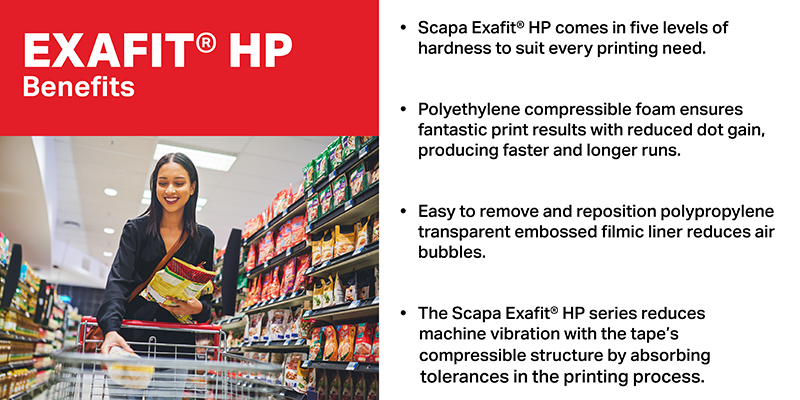 EXAFIT® HP
Benefits

• Scapa Exafit® HP comes in five levels of hardness to suit every printing need.

• Polyethylene compressible foam ensures fantastic print results with reduced dot gain, producing faster and longer runs.

• Easy to remove and reposition polypropylene transparent embossed filmic liner reduces air bubbles.

• The Scapa Exafit® HP series reduces machine vibration with the tape's compressible structure by absorbing tolerances in the printing process.